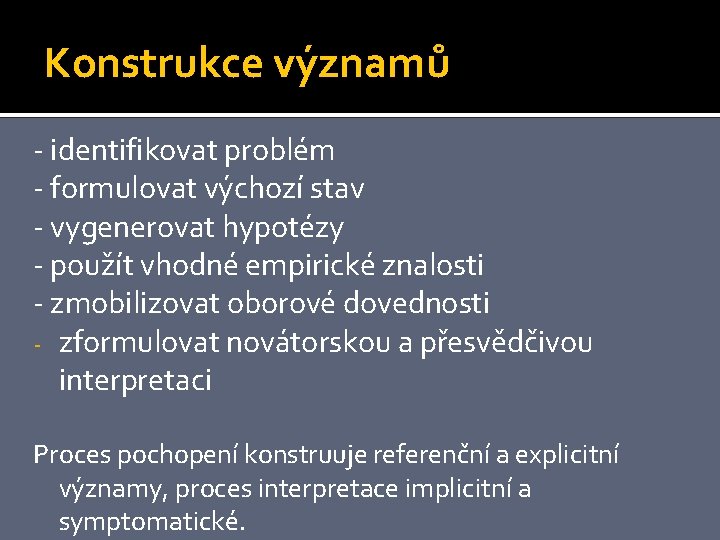 Konstrukce významů

- identifikovat problém
- formulovat výchozí stav
- vygenerovat hypotézy
- použít vhodné empirické znalosti
- zmobilizovat oborové dovednosti
- zformulovat novátorskou a přesvědčivou interpretaci

Proces pochopení konstruuje referenční a explicitní významy, proces interpretace implicitní a symptomatické.